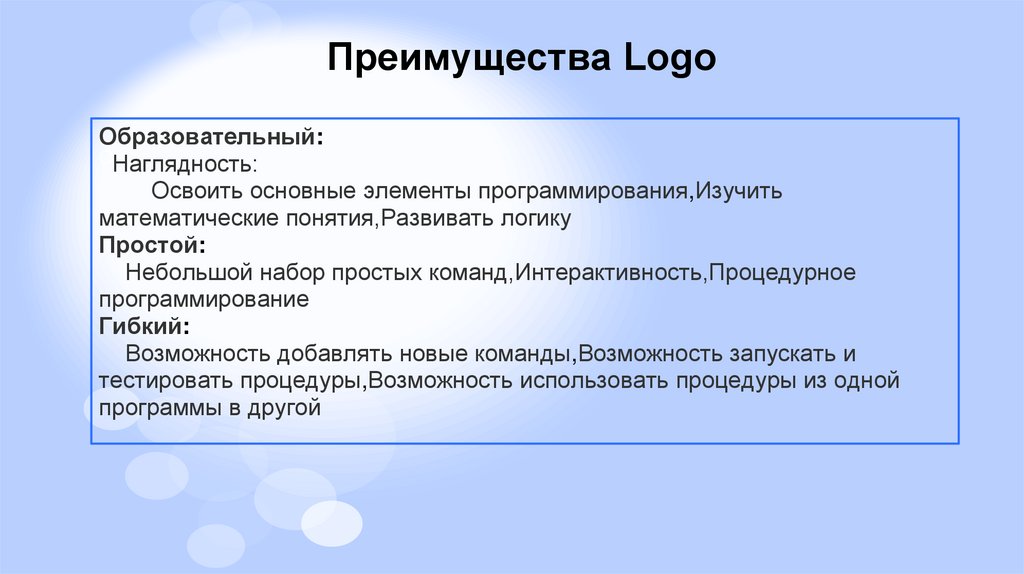 Преимущества Logo

Образовательный:
Наглядность:
Освоить основные элементы программирования,Изучить математические понятия,Развивать логику
Простой:
Небольшой набор простых команд,Интерактивность,Процедурное программирование
Гибкий:
Возможность добавлять новые команды,Возможность запускать и тестировать процедуры,Возможность использовать процедуры из одной программы в другой